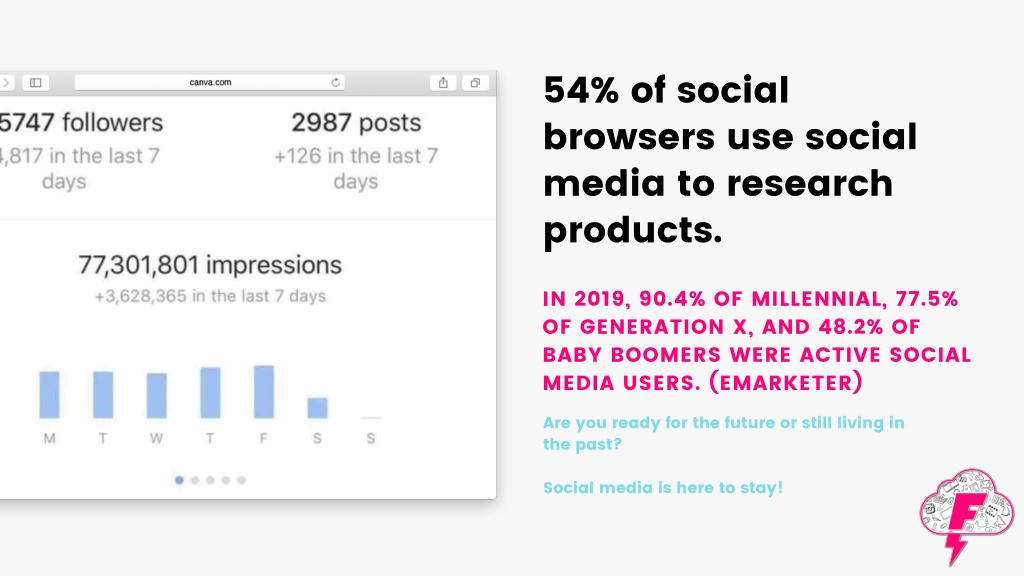 canva.com

5747 followers
,817 in the last 7 days

2987 posts
+126 in the last 7 days

77,301,801 impressions
+3,628,365 in the last 7 days

M T W T F S S

54% of social browsers use social media to research products.

IN 2019, 90.4% OF MILLENNIAL, 77.5% OF GENERATION X, AND 48.2% OF BABY BOOMERS WERE ACTIVE SOCIAL MEDIA USERS. (EMARKETER)

Are you ready for the future or still living in the past?

Social media is here to stay!

F